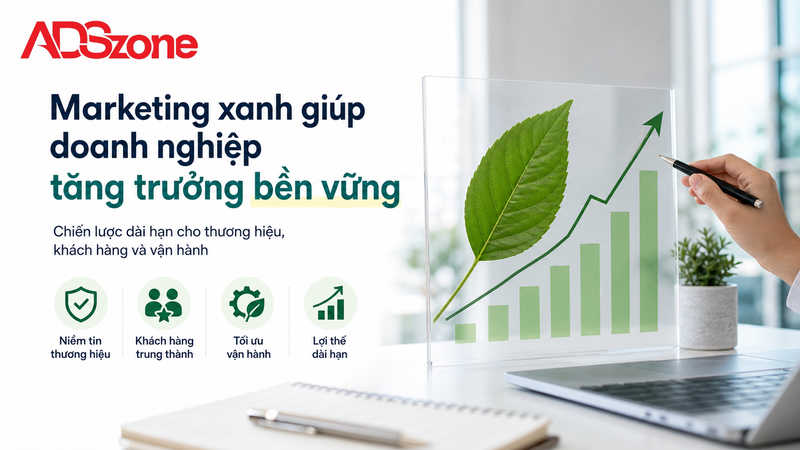 ADSzone

Marketing xanh giúp doanh nghiệp tăng trưởng bền vững

Chiến lược dài hạn cho thương hiệu, khách hàng và vận hành

Niềm tin thương hiệu

Khách hàng trung thành

Tối ưu vận hành

Lợi thế dài hạn